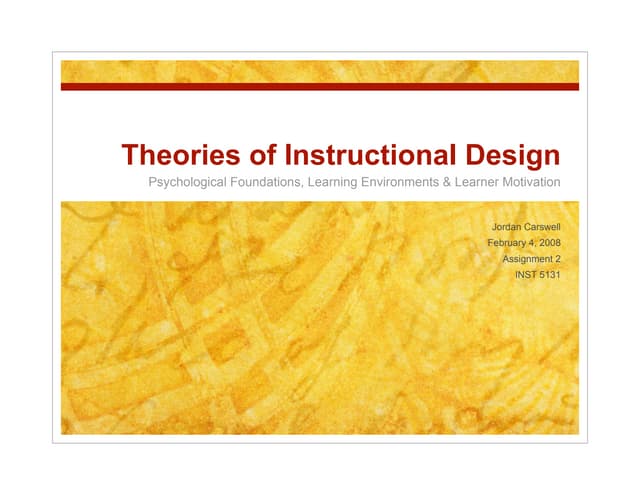 Theories of Instructional Design

Psychological Foundations, Learning Environments & Learner Motivation

Jordan Carswell
February 4, 2008
Assignment 2
INST 5131